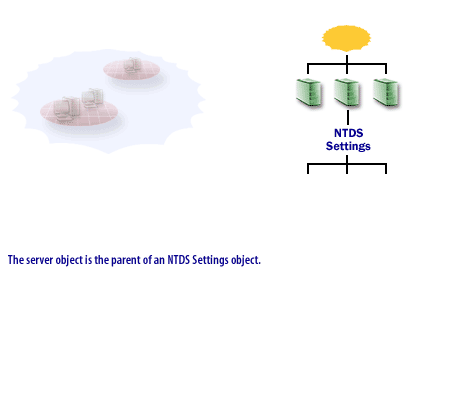 NTDS Settings

The server object is the parent of an NTDS Settings object.